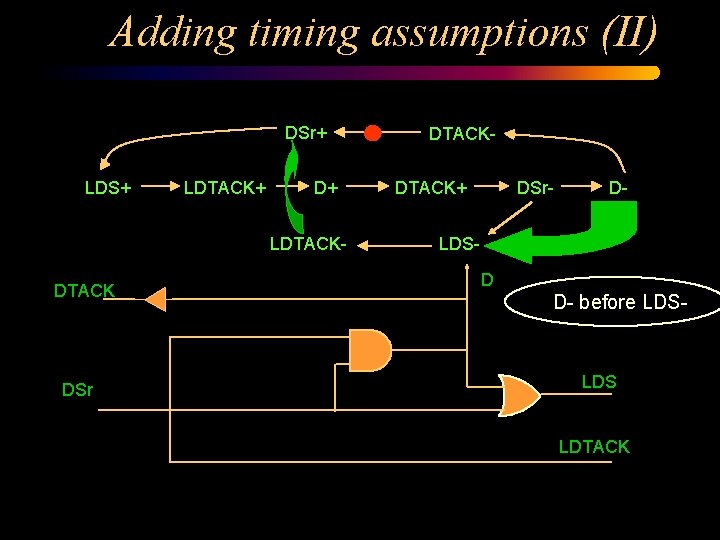 Adding timing assumptions (II)

DSr+

DTACK-

LDS+

LDTACK+

D+

DTACK+

DSr-

D-

LDTACK-

LDS-

D

DTACK

D- before LDS-

DSr

LDS

LDTACK